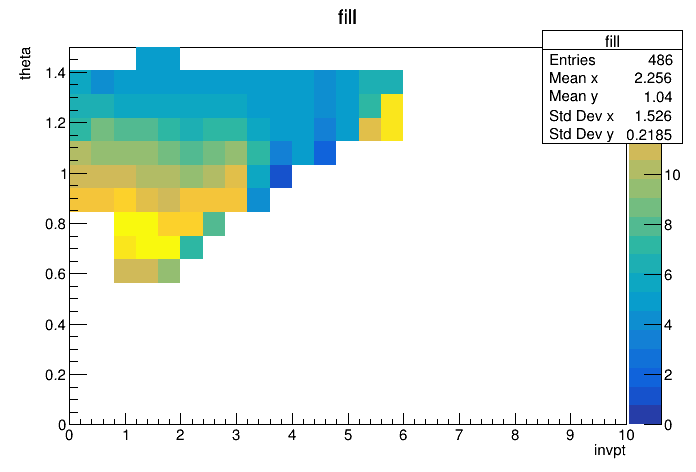 fill

| fill | |
|---|---|
| Entries | 486 |
| Mean x | 2.256 |
| Mean y | 1.04 |
| Std Dev x | 1.526 |
| Std Dev y | 0.2185 |

theta

1.4
1.2
1
0.8
0.6
0.4
0.2
0

0 1 2 3 4 5 6 7 8 9 10

invpt

10
8
6
4
2
0